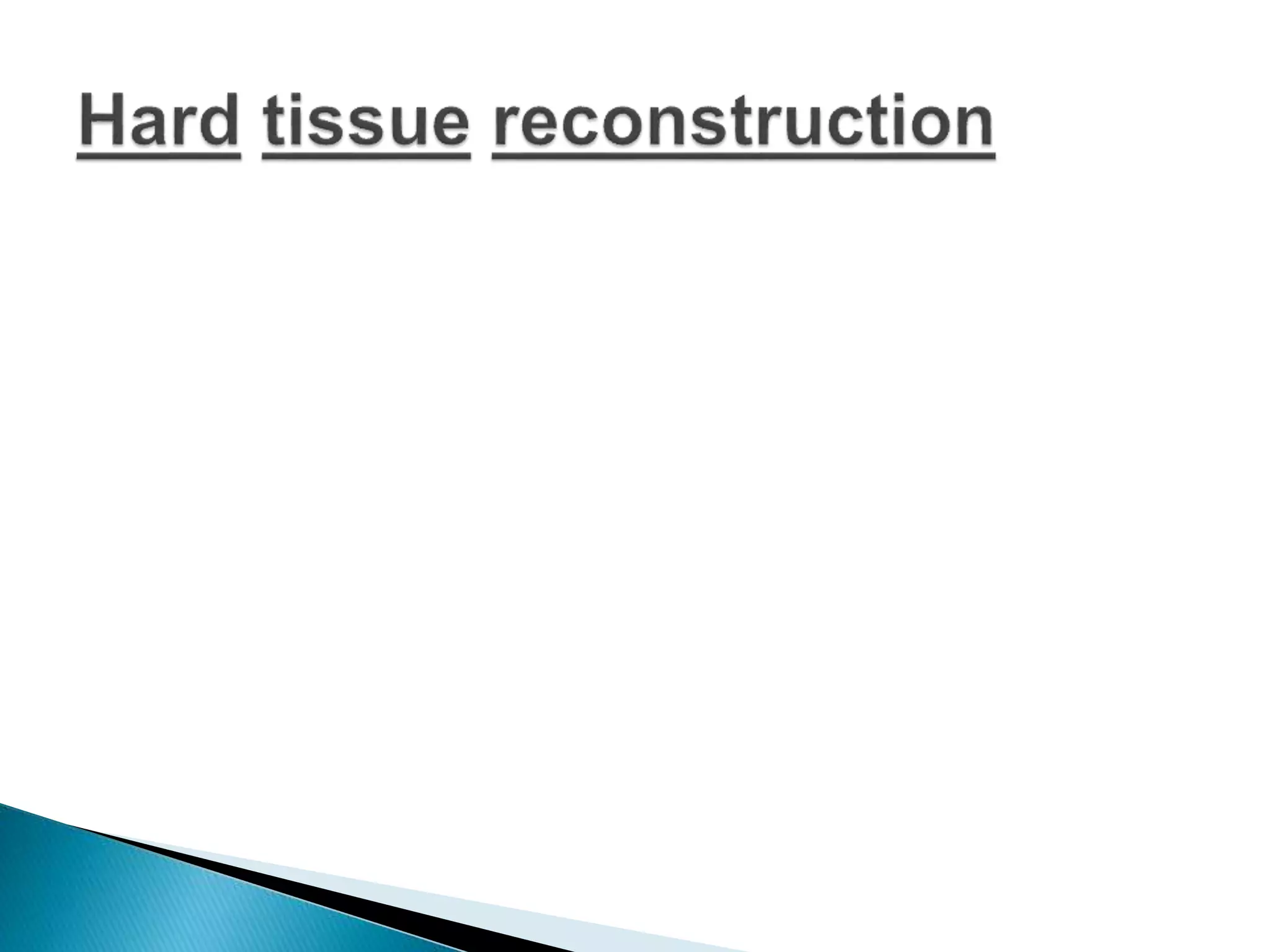 Hard tissue reconstruction